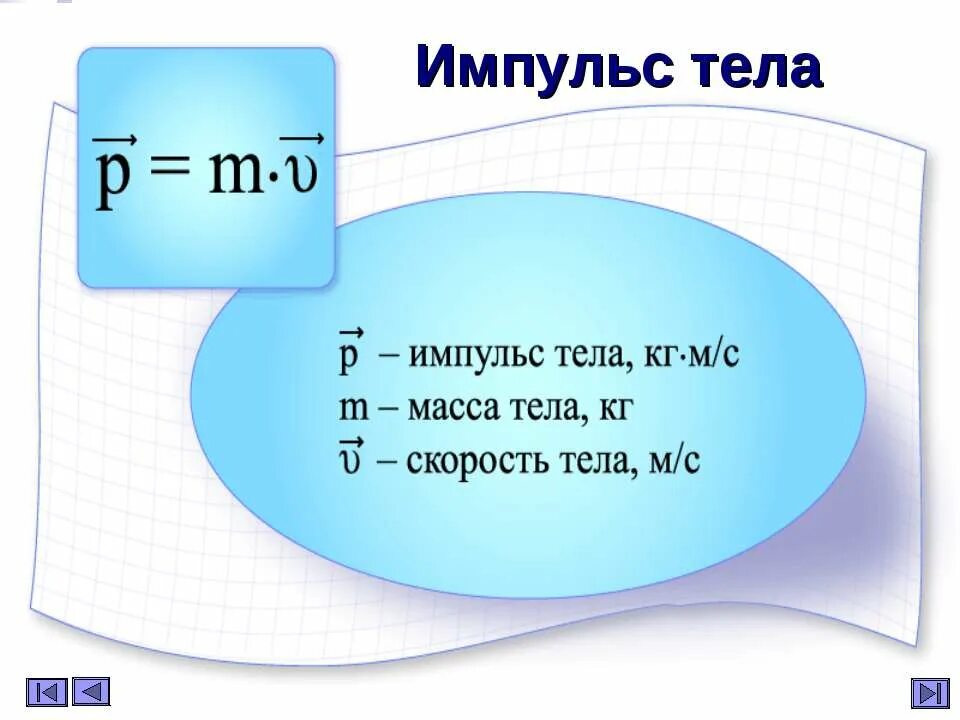 Импульс тела

$\vec{p} = m \cdot \vec{\upsilon}$

$\vec{p}$ – импульс тела, кг·м/с
m – масса тела, кг
$\vec{\upsilon}$ – скорость тела, м/с